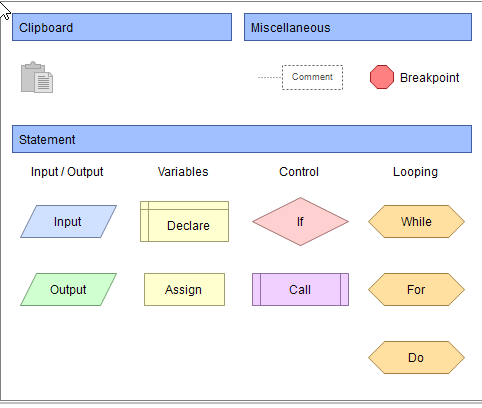 Clipboard

Miscellaneous

Comment

Breakpoint

Statement

Input / Output

Variables

Control

Looping

Input

Declare

If

While

Output

Assign

Call

For

Do